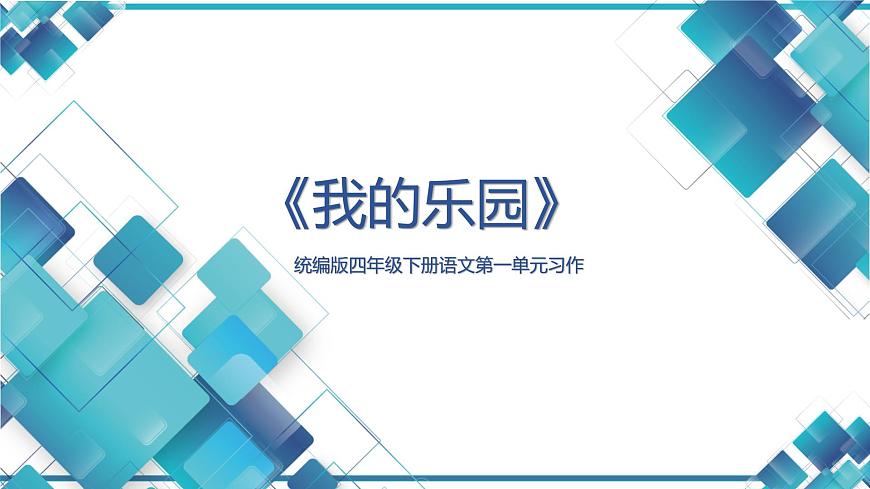 《我的乐园》

统编版四年级下册语文第一单元习作